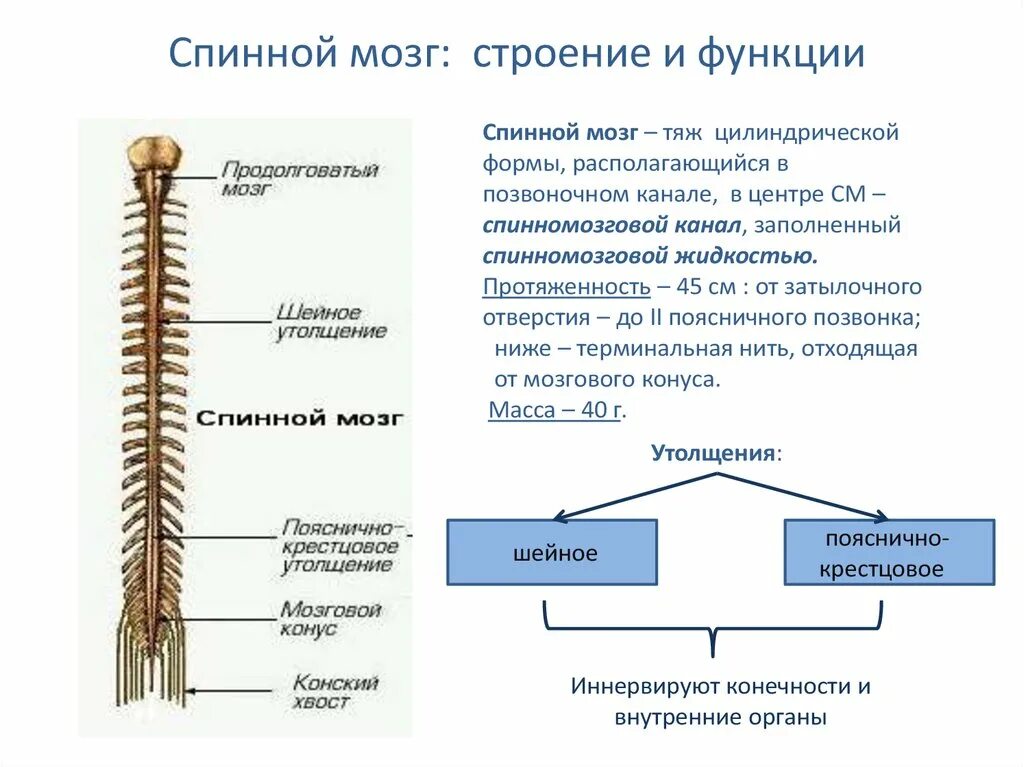 Спинной мозг: строение и функции

Продолговатый мозг

Шейное утолщение

Спинной мозг

Пояснично-крестцовое утолщение

Мозговой конус

Конский хвост

Спинной мозг – тяж цилиндрической формы, располагающийся в позвоночном канале, в центре СМ – спинномозговой канал, заполненный спинномозговой жидкостью.
Протяженность – 45 см : от затылочного отверстия – до II поясничного позвонка; ниже – терминальная нить, отходящая от мозгового конуса.
Масса – 40 г.

Утолщения:

шейное

пояснично-крестцовое

Иннервируют конечности и внутренние органы